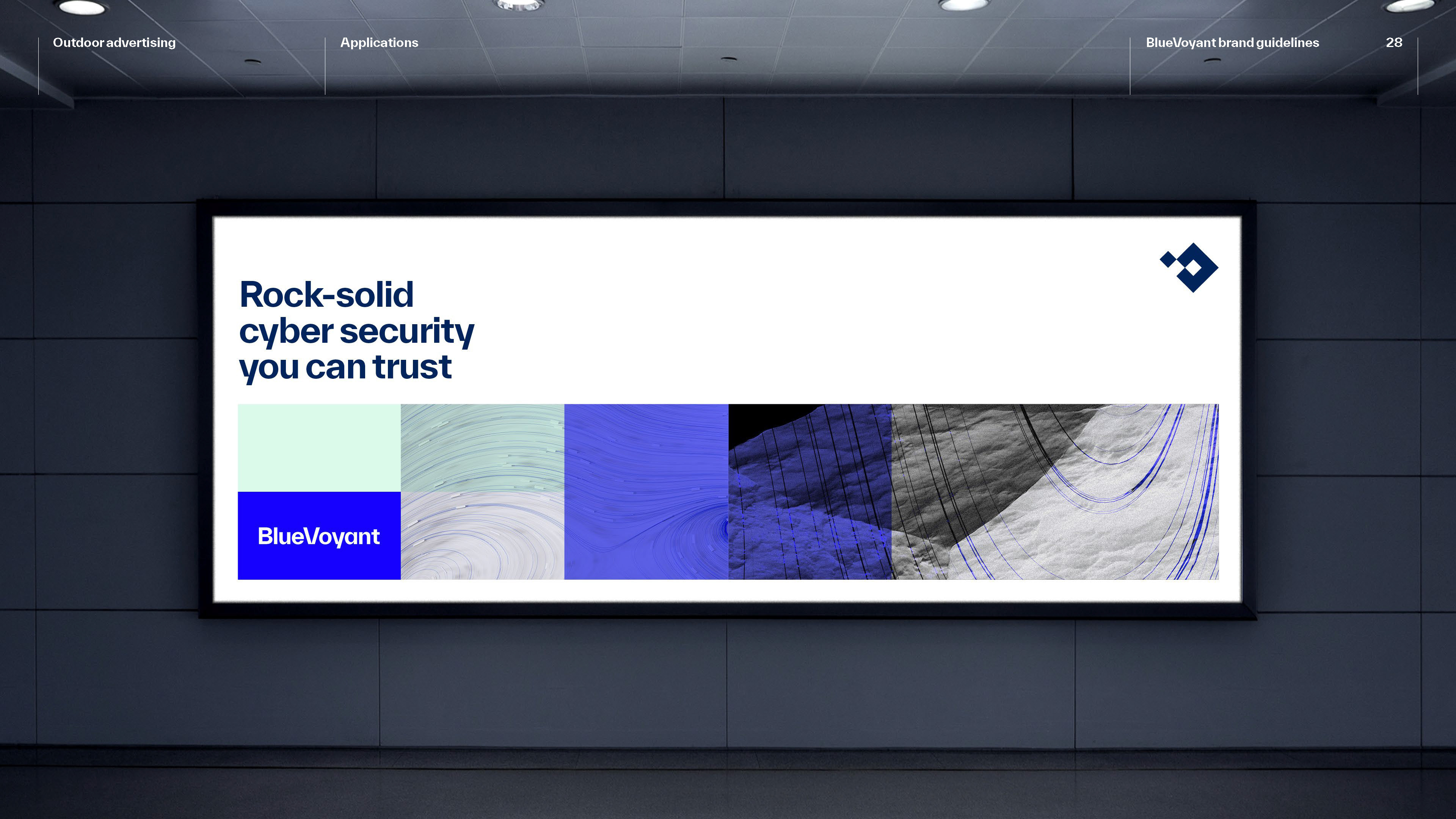 Outdoor advertising

Applications

BlueVoyant brand guidelines

28

Rock-solid cyber security you can trust

BlueVoyant